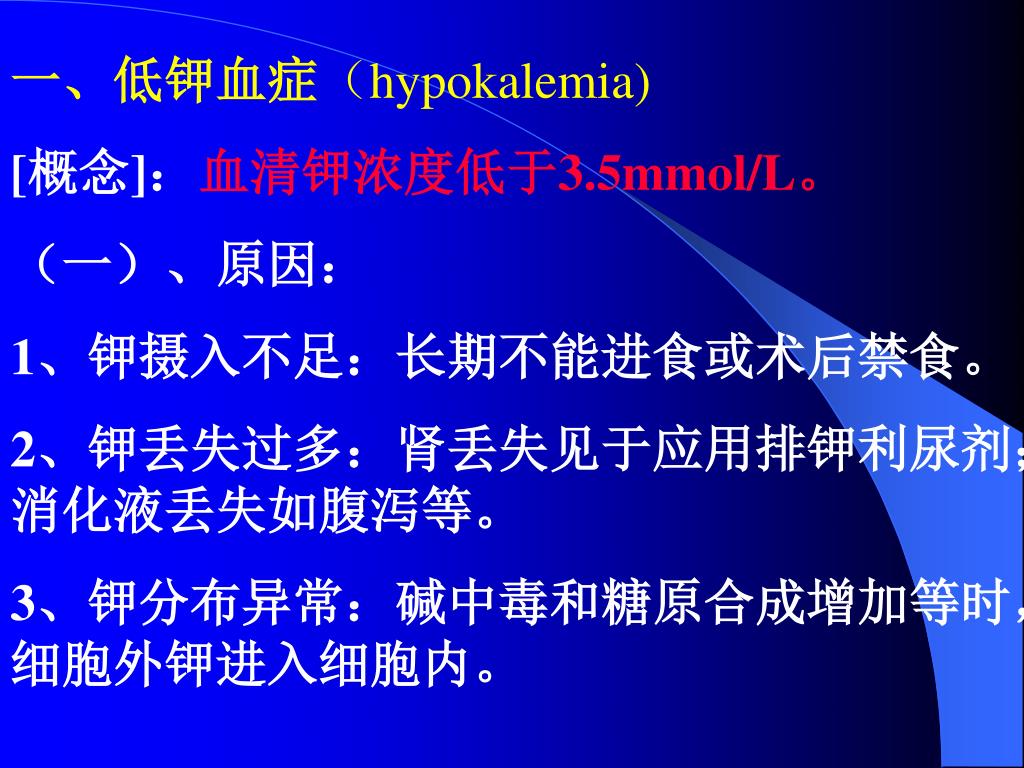 一、低钾血症（hypokalemia)

[概念]：血清钾浓度低于3.5mmol/L。

（一）、原因：

1、钾摄入不足：长期不能进食或术后禁食。

2、钾丢失过多：肾丢失见于应用排钾利尿剂；消化液丢失如腹泻等。

3、钾分布异常：碱中毒和糖原合成增加等时，细胞外钾进入细胞内。